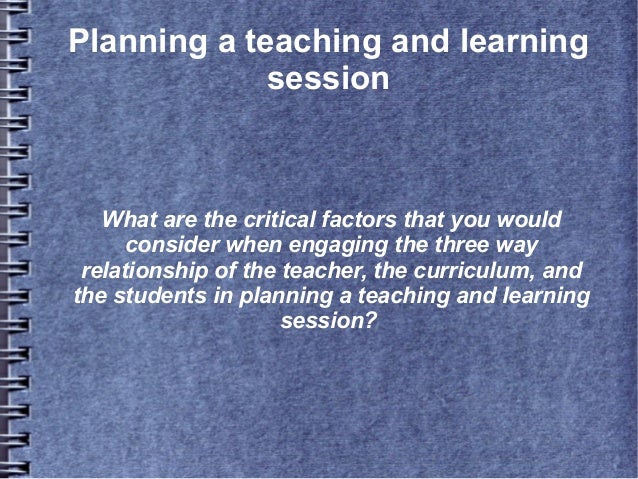 Planning a teaching and learning session

What are the critical factors that you would consider when engaging the three way relationship of the teacher, the curriculum, and the students in planning a teaching and learning session?